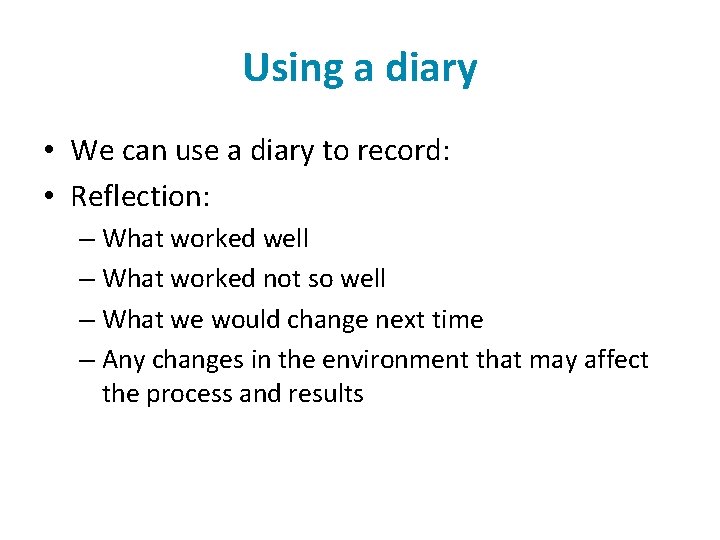 Using a diary

• We can use a diary to record:
• Reflection:
– What worked well
– What worked not so well
– What we would change next time
– Any changes in the environment that may affect the process and results